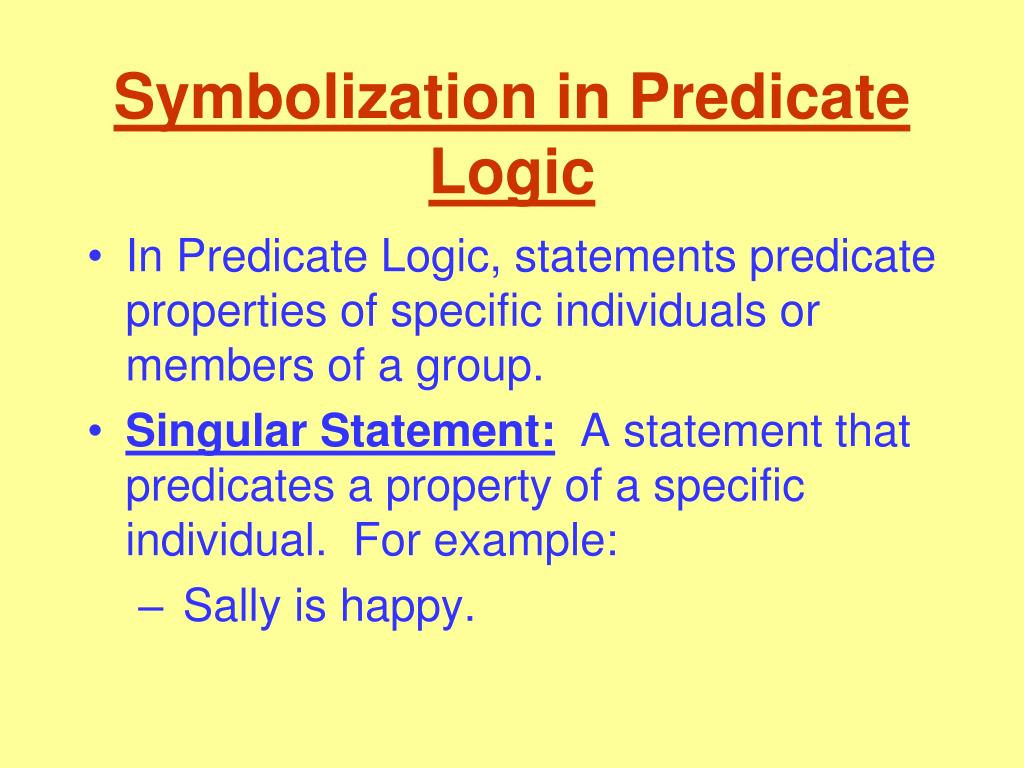 Symbolization in Predicate Logic

• In Predicate Logic, statements predicate properties of specific individuals or members of a group.
• Singular Statement: A statement that predicates a property of a specific individual. For example:
– Sally is happy.